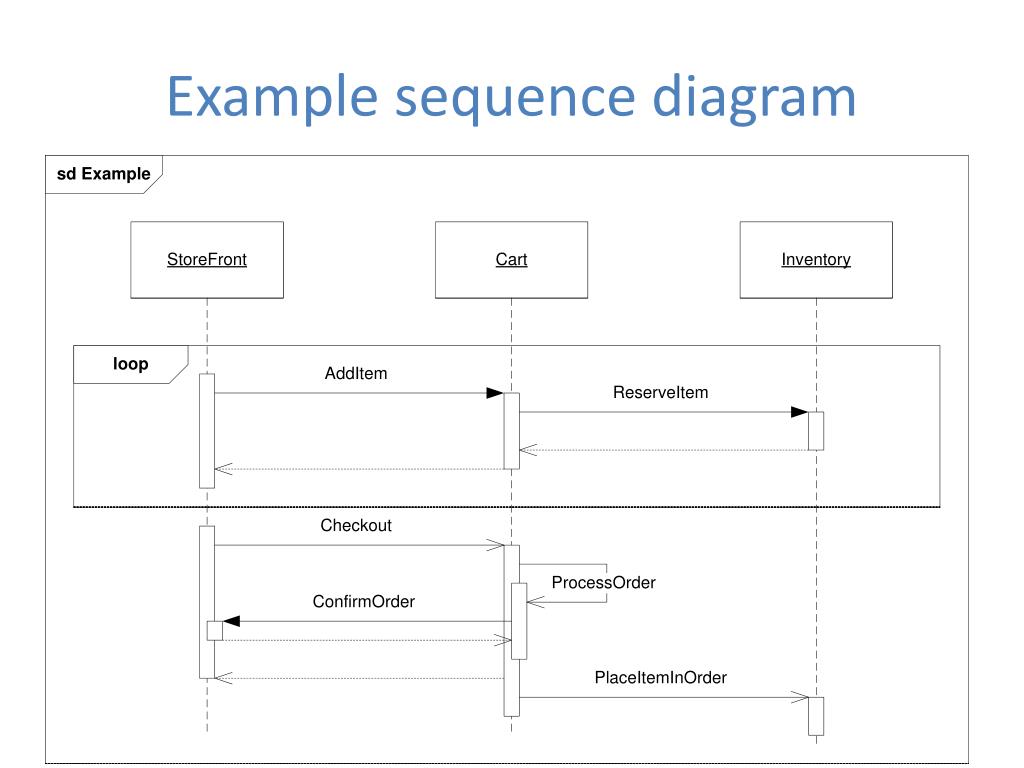 Example sequence diagram

sd Example

StoreFront

Cart

Inventory

loop

AddItem

ReserveItem

Checkout

ProcessOrder

ConfirmOrder

PlaceItemInOrder